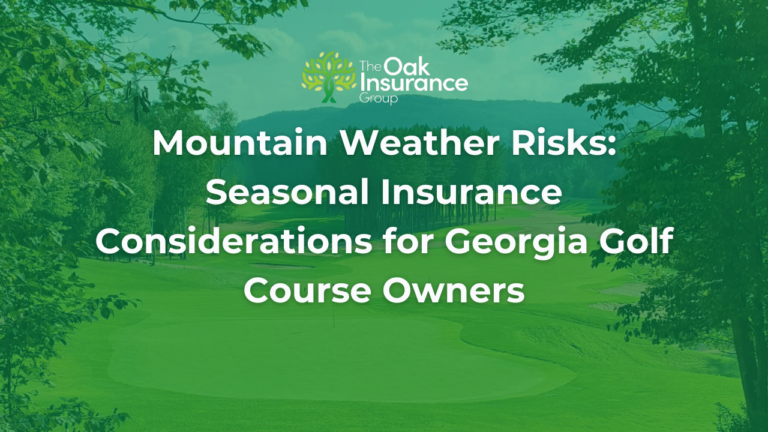 The Oak Insurance Group

Mountain Weather Risks: Seasonal Insurance Considerations for Georgia Golf Course Owners